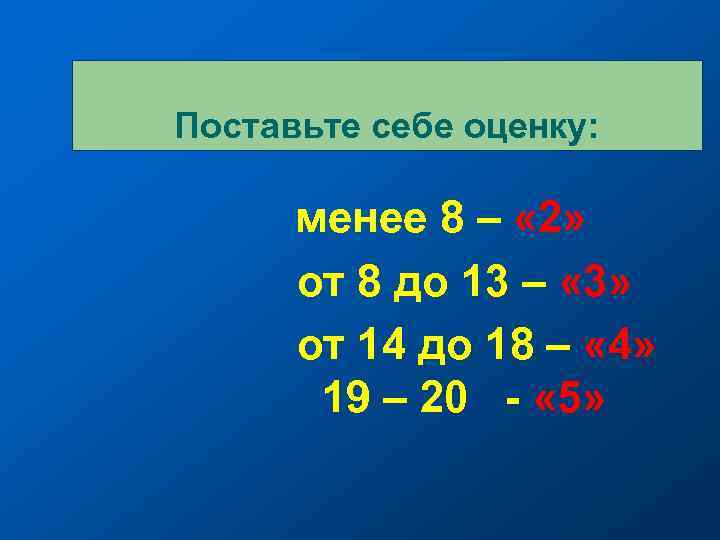 Поставьте себе оценку:

менее 8 – «2»

от 8 до 13 – «3»

от 14 до 18 – «4»

19 – 20 - «5»